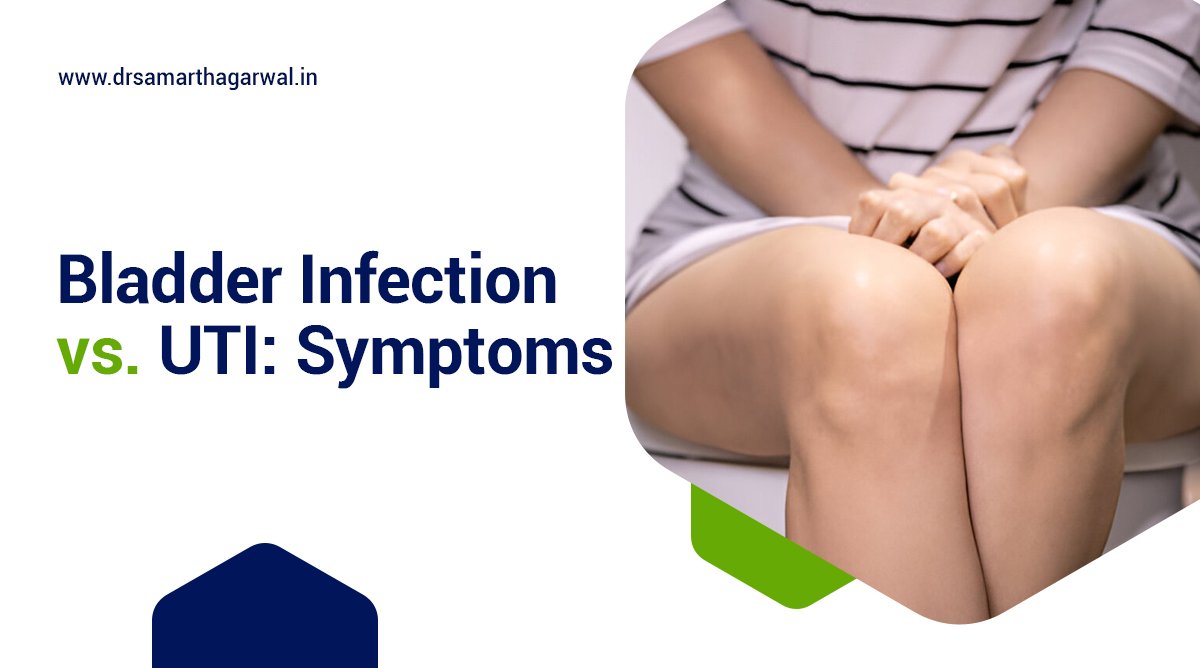 www.drsamarthagarwal.in

Bladder Infection vs. UTI: Symptoms